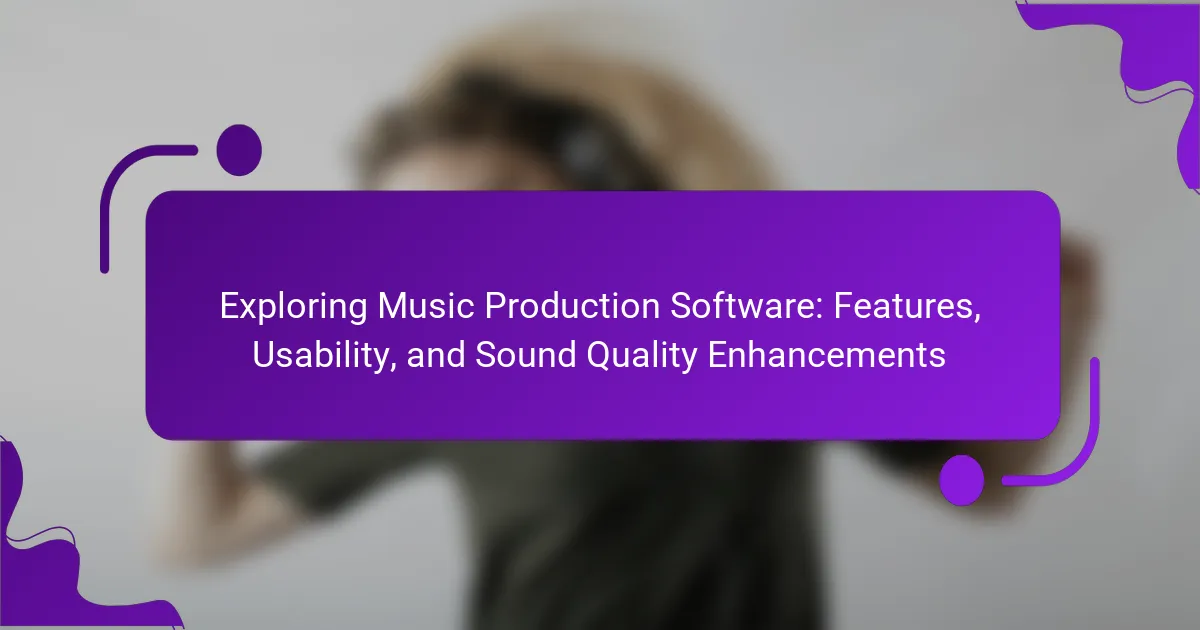 Exploring Music Production Software: Features, Usability, and Sound Quality Enhancements